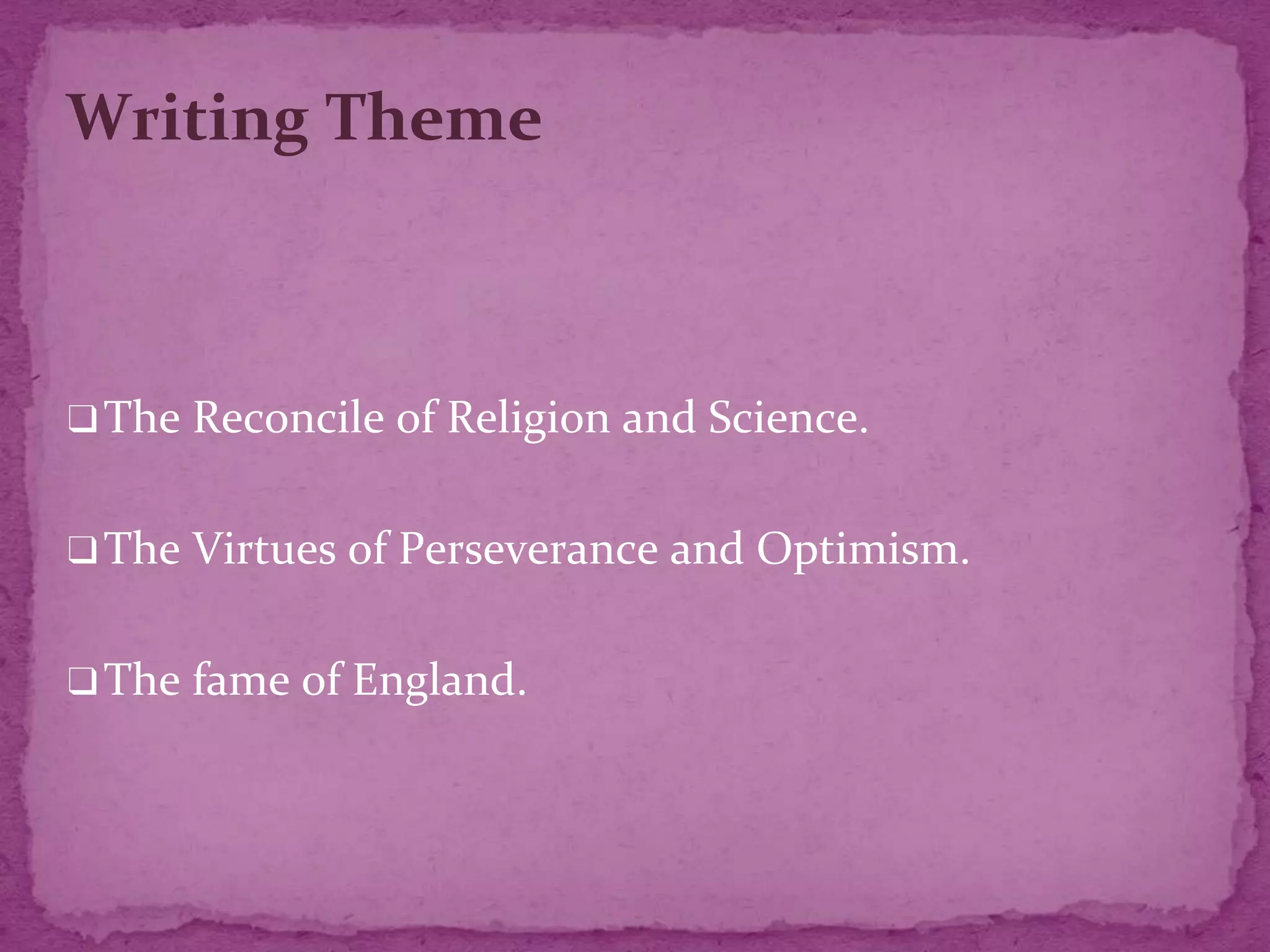 Writing Theme

❑ The Reconcile of Religion and Science.

❑ The Virtues of Perseverance and Optimism.

❑ The fame of England.